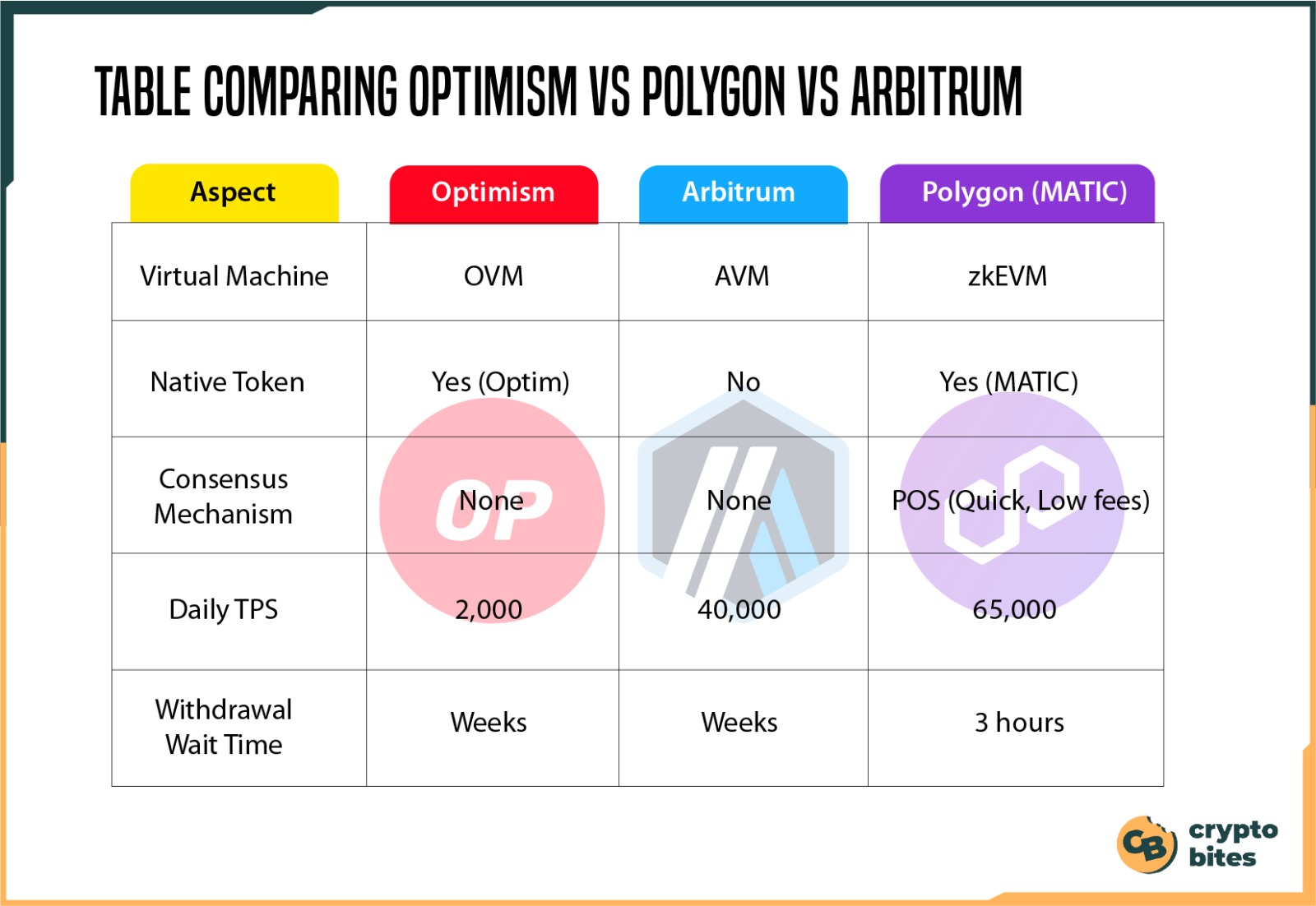 TABLE COMPARING OPTIMISM VS POLYGON VS ARBITRUM

| Aspect | Optimism | Arbitrum | Polygon (MATIC) |
|---|---|---|---|
| Virtual Machine | OVM | AVM | zkEVM |
| Native Token | Yes (Optim) | No | Yes (MATIC) |
| Consensus Mechanism | None | None | POS (Quick, Low fees) |
| Daily TPS | 2,000 | 40,000 | 65,000 |
| Withdrawal Wait Time | Weeks | Weeks | 3 hours |

OP

CB crypto bites